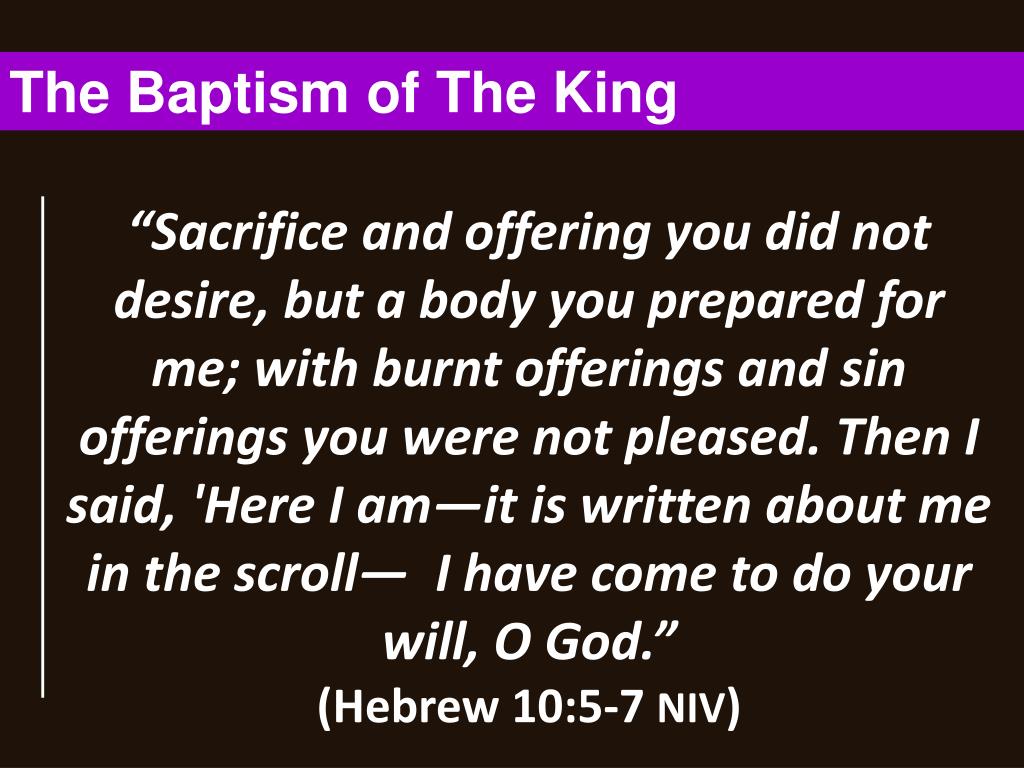 The Baptism of The King

“Sacrifice and offering you did not desire, but a body you prepared for me; with burnt offerings and sin offerings you were not pleased. Then I said, 'Here I am—it is written about me in the scroll— I have come to do your will, O God.”
(Hebrew 10:5-7 NIV)